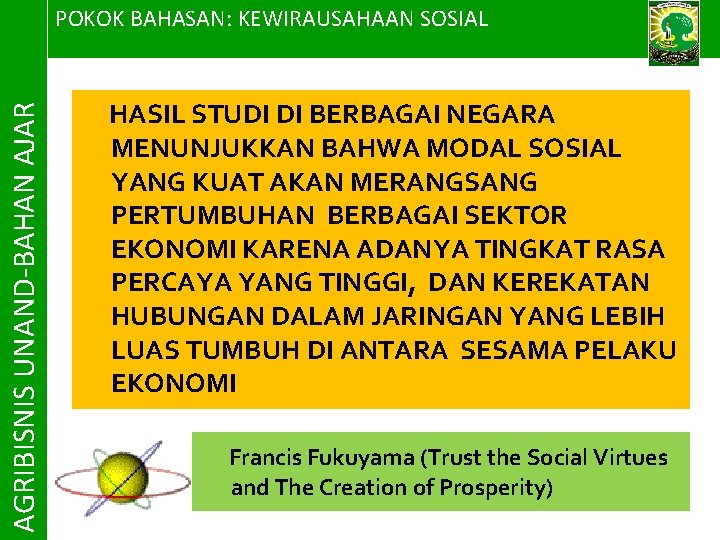 POKOK BAHASAN: KEWIRAUSAHAAN SOSIAL

AGRIBISNIS UNAND-BAHAN AJAR

HASIL STUDI DI BERBAGAI NEGARA MENUNJUKKAN BAHWA MODAL SOSIAL YANG KUAT AKAN MERANGSANG PERTUMBUHAN BERBAGAI SEKTOR EKONOMI KARENA ADANYA TINGKAT RASA PERCAYA YANG TINGGI, DAN KEREKATAN HUBUNGAN DALAM JARINGAN YANG LEBIH LUAS TUMBUH DI ANTARA SESAMA PELAKU EKONOMI

Francis Fukuyama (Trust the Social Virtues and The Creation of Prosperity)